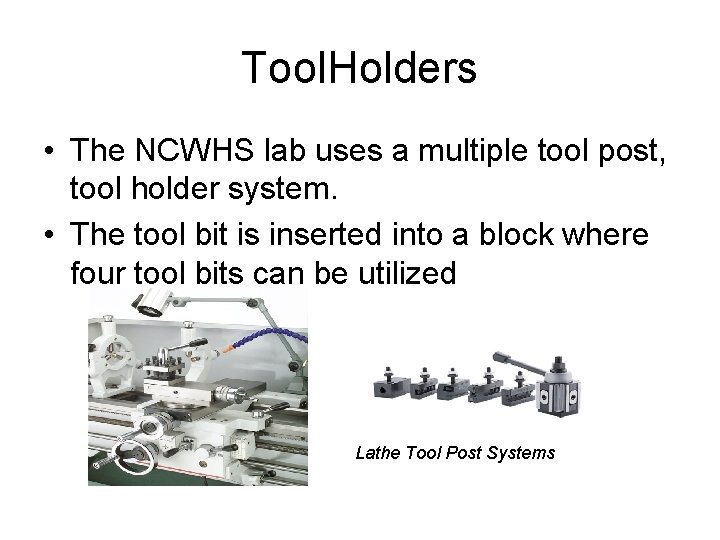 ToolHolders

• The NCWHS lab uses a multiple tool post, tool holder system.
• The tool bit is inserted into a block where four tool bits can be utilized

Lathe Tool Post Systems